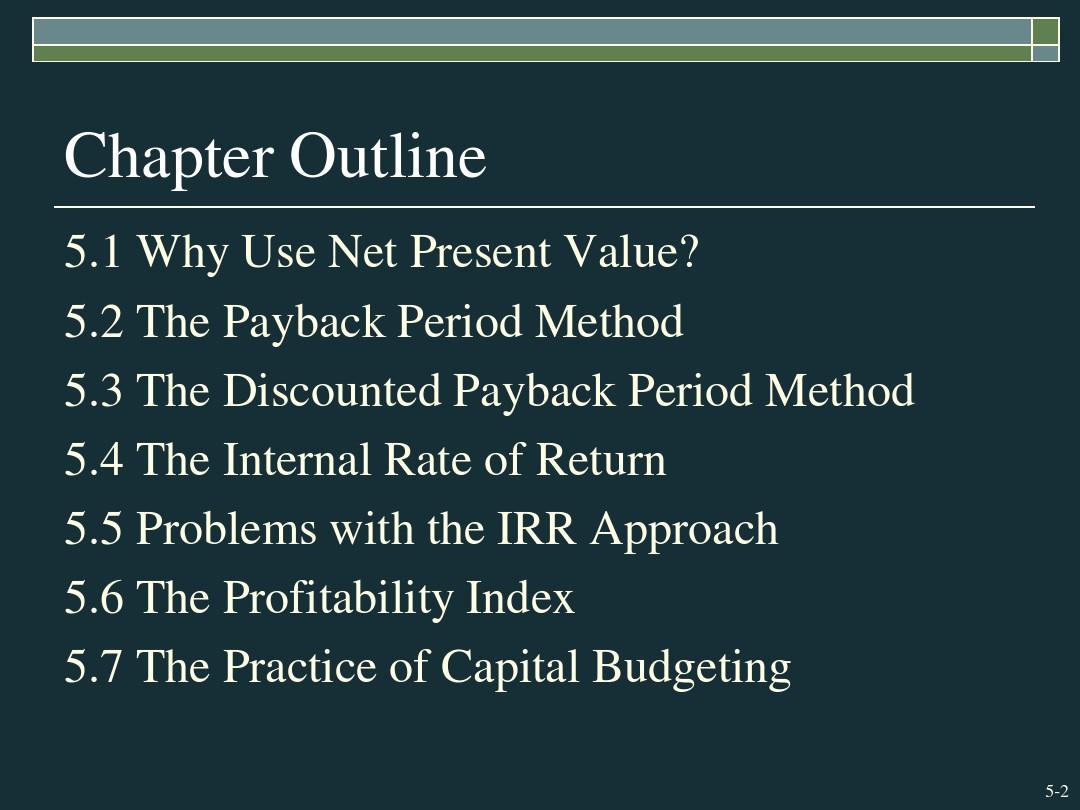 Chapter Outline

5.1 Why Use Net Present Value?

5.2 The Payback Period Method

5.3 The Discounted Payback Period Method

5.4 The Internal Rate of Return

5.5 Problems with the IRR Approach

5.6 The Profitability Index

5.7 The Practice of Capital Budgeting

5-2